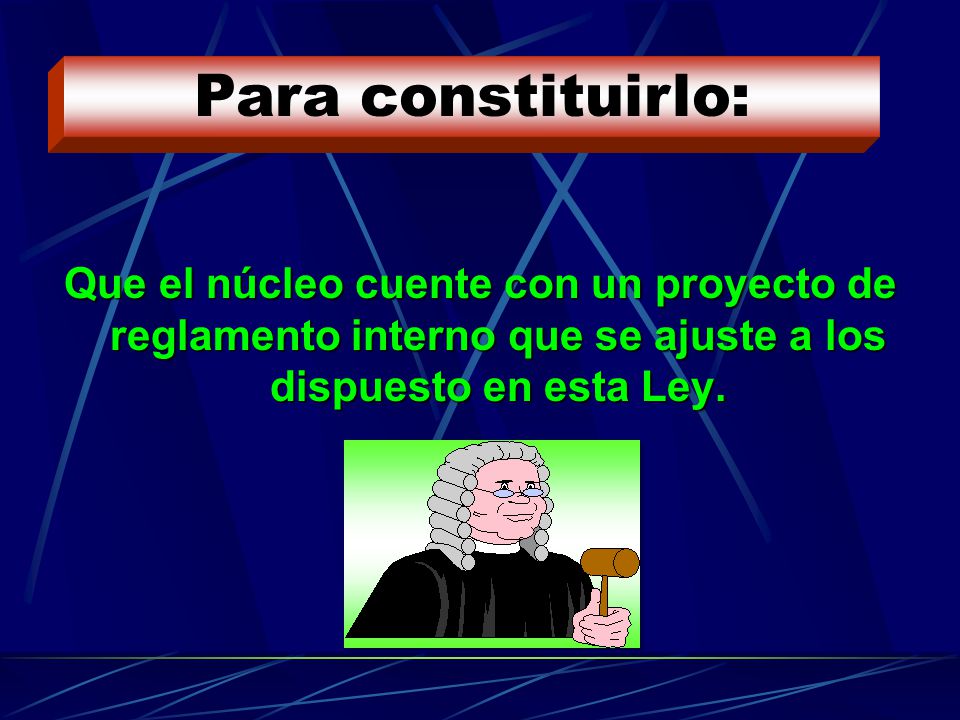 Para constituirlo:

Que el núcleo cuente con un proyecto de reglamento interno que se ajuste a los dispuesto en esta Ley.